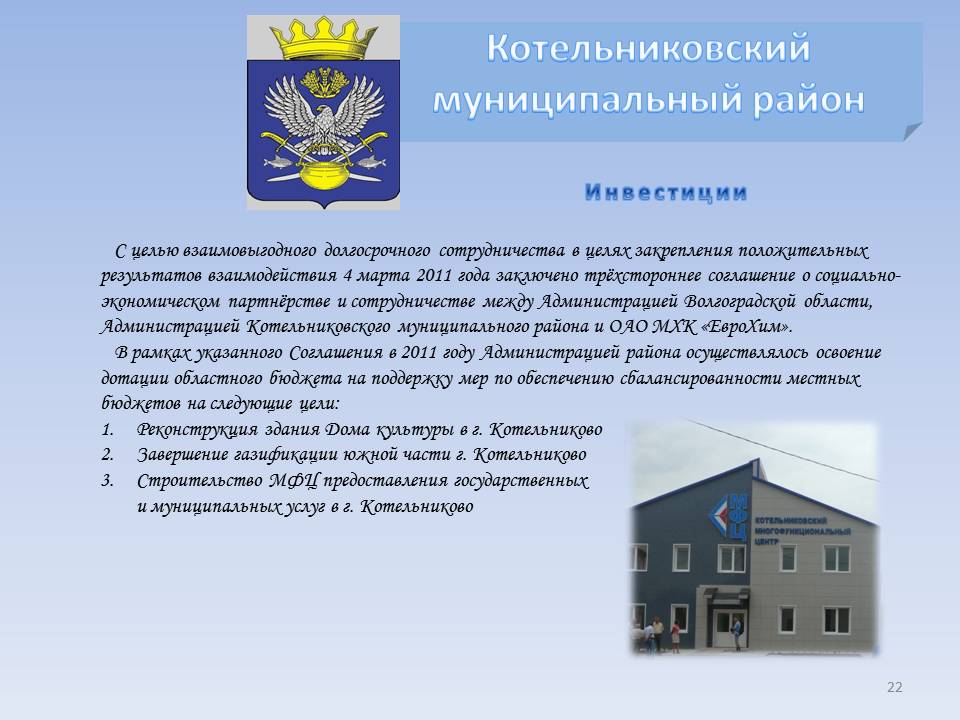 Котельниковский муниципальный район

Инвестиции

С целью взаимовыгодного долгосрочного сотрудничества в целях закрепления положительных результатов взаимодействия 4 марта 2011 года заключено трёхстороннее соглашение о социально-экономическом партнёрстве и сотрудничестве между Администрацией Волгоградской области, Администрацией Котельниковского муниципального района и ОАО МХК «ЕвроХим».

В рамках указанного Соглашения в 2011 году Администрацией района осуществлялось освоение дотации областного бюджета на поддержку мер по обеспечению сбалансированности местных бюджетов на следующие цели:

1. Реконструкция здания Дома культуры в г. Котельниково
2. Завершение газификации южной части г. Котельниково
3. Строительство МФЦ предоставления государственных и муниципальных услуг в г. Котельниково

МФЦ
КОТЕЛЬНИКОВСКИЙ МНОГОФУНКЦИОНАЛЬНЫЙ ЦЕНТР

22